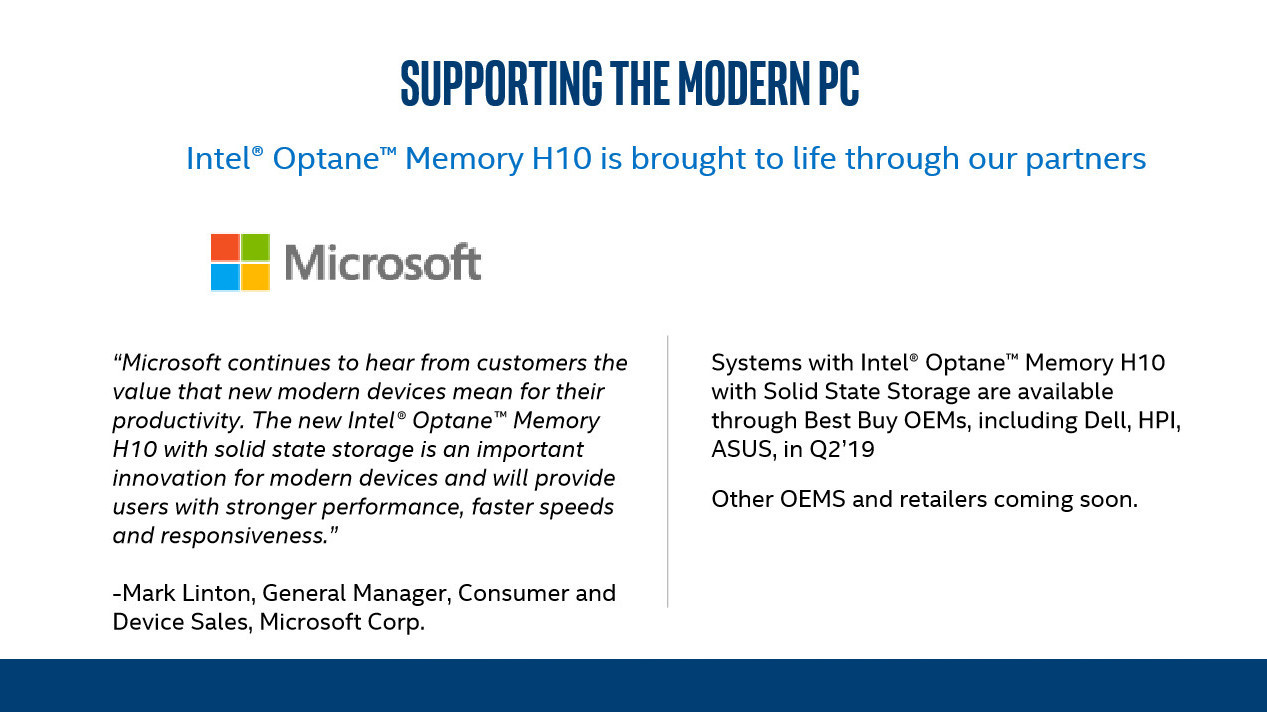 SUPPORTING THE MODERN PC

Intel® Optane™ Memory H10 is brought to life through our partners

Microsoft

“Microsoft continues to hear from customers the value that new modern devices mean for their productivity. The new Intel® Optane™ Memory H10 with solid state storage is an important innovation for modern devices and will provide users with stronger performance, faster speeds and responsiveness.”

-Mark Linton, General Manager, Consumer and Device Sales, Microsoft Corp.

Systems with Intel® Optane™ Memory H10 with Solid State Storage are available through Best Buy OEMs, including Dell, HPI, ASUS, in Q2’19

Other OEMS and retailers coming soon.